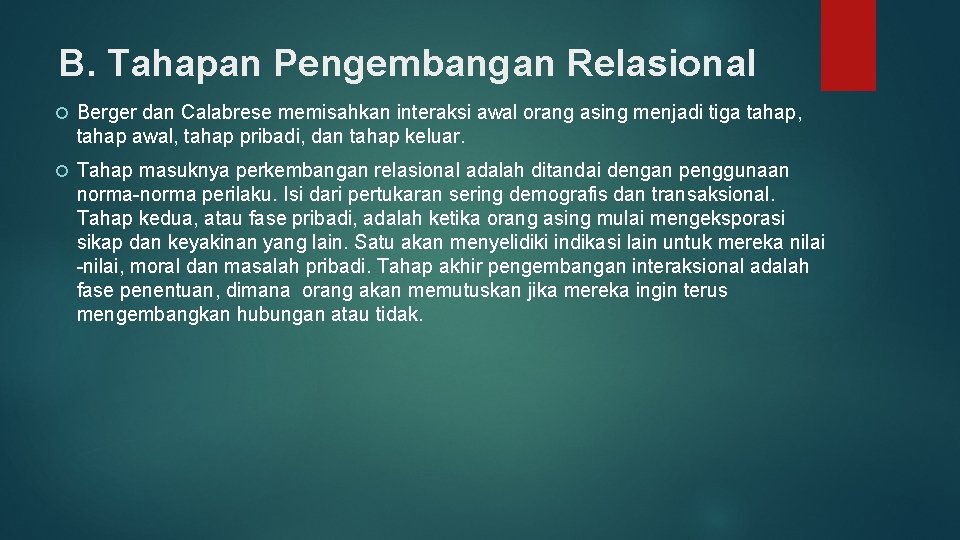 B. Tahapan Pengembangan Relasional

Berger dan Calabrese memisahkan interaksi awal orang asing menjadi tiga tahap, tahap awal, tahap pribadi, dan tahap keluar.

Tahap masuknya perkembangan relasional adalah ditandai dengan penggunaan norma-norma perilaku. Isi dari pertukaran sering demografis dan transaksional. Tahap kedua, atau fase pribadi, adalah ketika orang asing mulai mengeksporasi sikap dan keyakinan yang lain. Satu akan menyelidiki indikasi lain untuk mereka nilai -nilai, moral dan masalah pribadi. Tahap akhir pengembangan interaksional adalah fase penentuan, dimana orang akan memutuskan jika mereka ingin terus mengembangkan hubungan atau tidak.